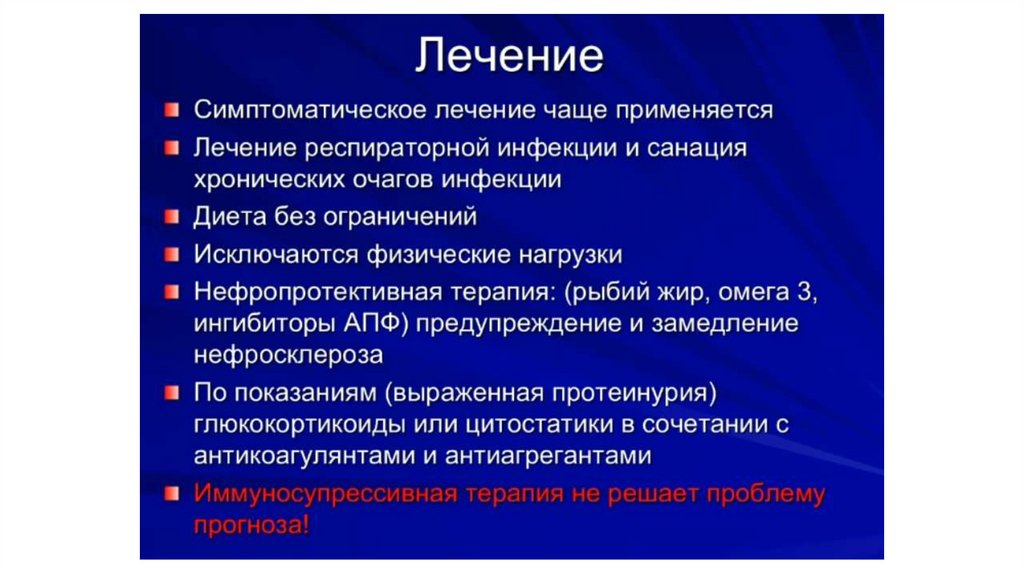 Лечение

Симптоматическое лечение чаще применяется

Лечение респираторной инфекции и санация хронических очагов инфекции

Диета без ограничений

Исключаются физические нагрузки

Нефропротективная терапия: (рыбий жир, омега 3, ингибиторы АПФ) предупреждение и замедление нефросклероза

По показаниям (выраженная протеинурия) глюкокортикоиды или цитостатики в сочетании с антикоагулянтами и антиагрегантами

Иммуносупрессивная терапия не решает проблему прогноза!